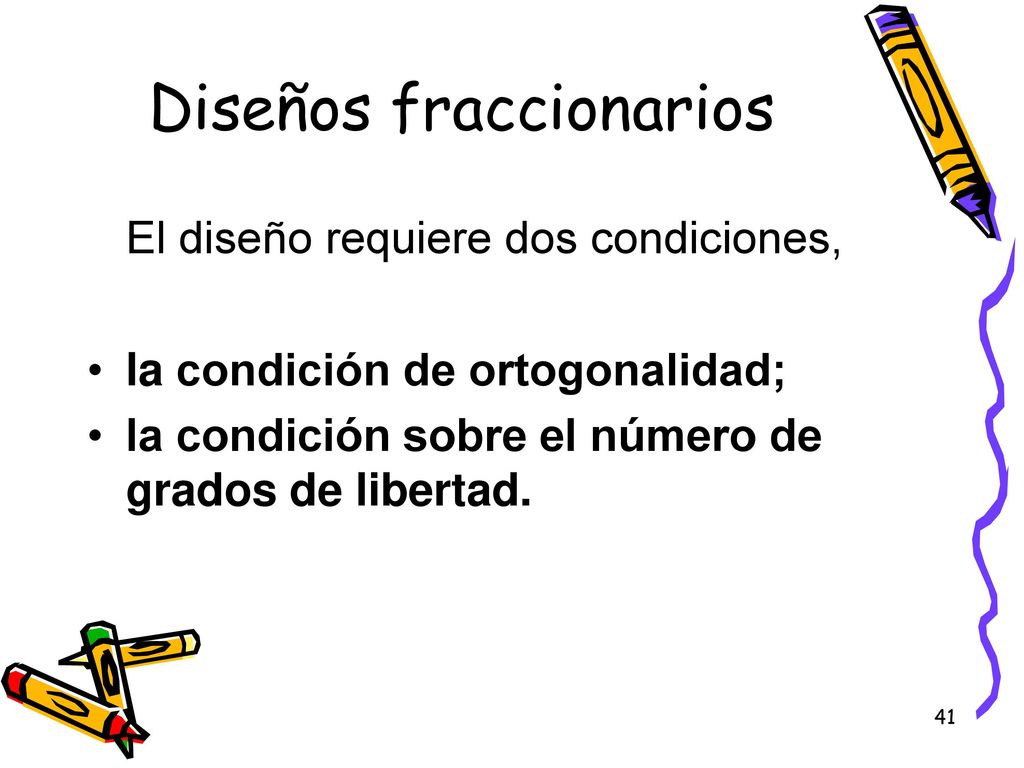 Diseños fraccionarios

El diseño requiere dos condiciones,

• la condición de ortogonalidad;
• la condición sobre el número de grados de libertad.

41